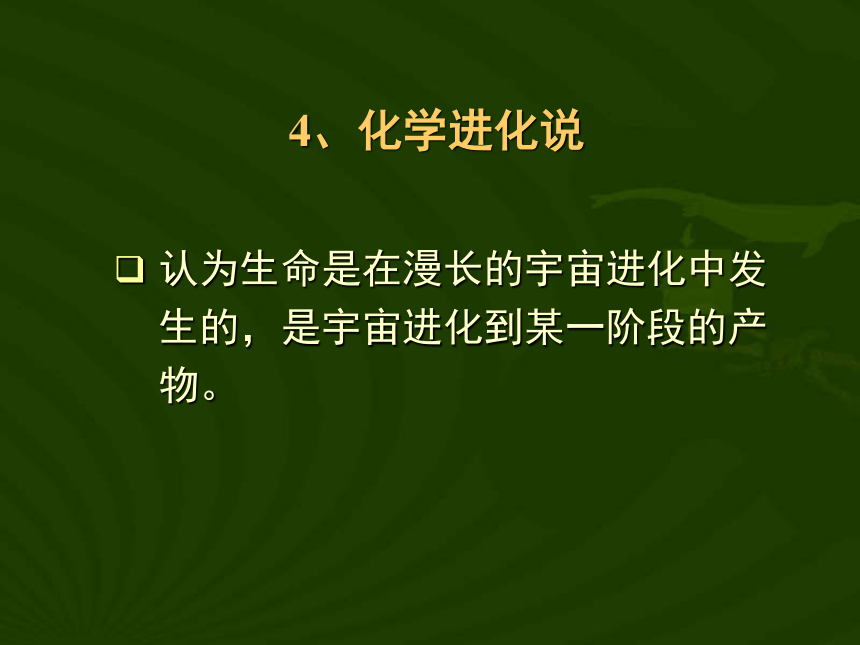 4、化学进化说

❑ 认为生命是在漫长的宇宙进化中发生的，是宇宙进化到某一阶段的产物。